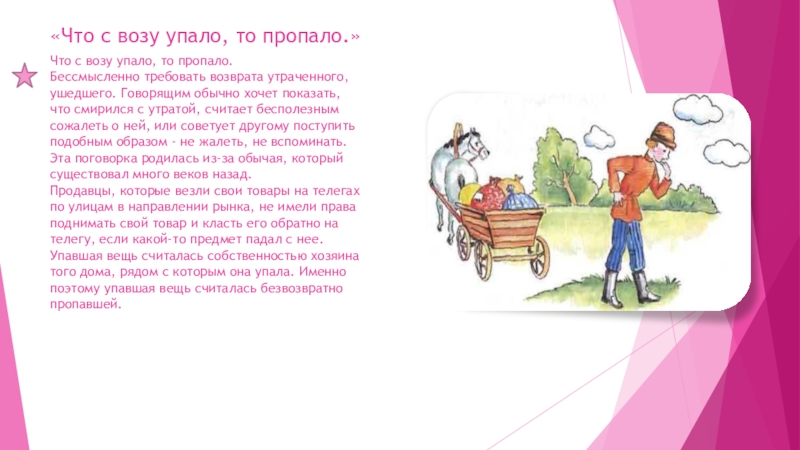 «Что с возу упало, то пропало.»

Что с возу упало, то пропало.
Бессмысленно требовать возврата утраченного, ушедшего. Говорящим обычно хочет показать, что смирился с утратой, считает бесполезным сожалеть о ней, или советует другому поступить подобным образом - не жалеть, не вспоминать.
Эта поговорка родилась из-за обычая, который существовал много веков назад.
Продавцы, которые везли свои товары на телегах по улицам в направлении рынка, не имели права поднимать свой товар и класть его обратно на телегу, если какой-то предмет падал с нее.
Упавшая вещь считалась собственностью хозяина того дома, рядом с которым она упала. Именно поэтому упавшая вещь считалась безвозвратно пропавшей.